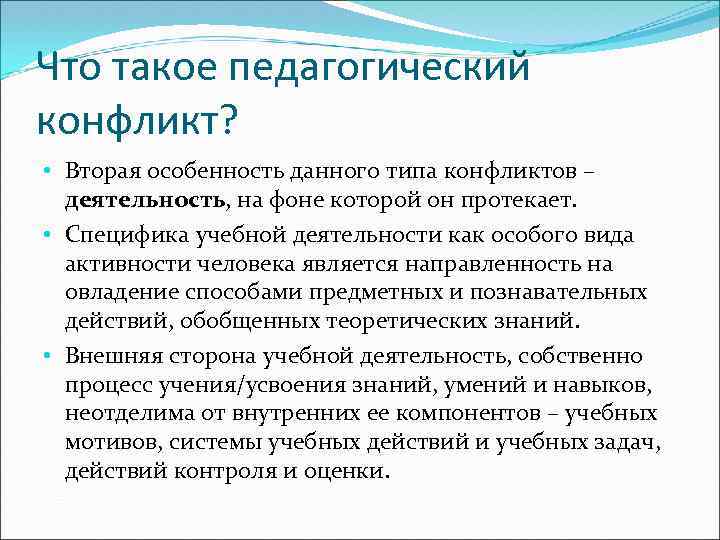 Что такое педагогический конфликт?

• Вторая особенность данного типа конфликтов – деятельность, на фоне которой он протекает.

• Специфика учебной деятельности как особого вида активности человека является направленность на овладение способами предметных и познавательных действий, обобщенных теоретических знаний.

• Внешняя сторона учебной деятельность, собственно процесс учения/усвоения знаний, умений и навыков, неотделима от внутренних ее компонентов – учебных мотивов, системы учебных действий и учебных задач, действий контроля и оценки.